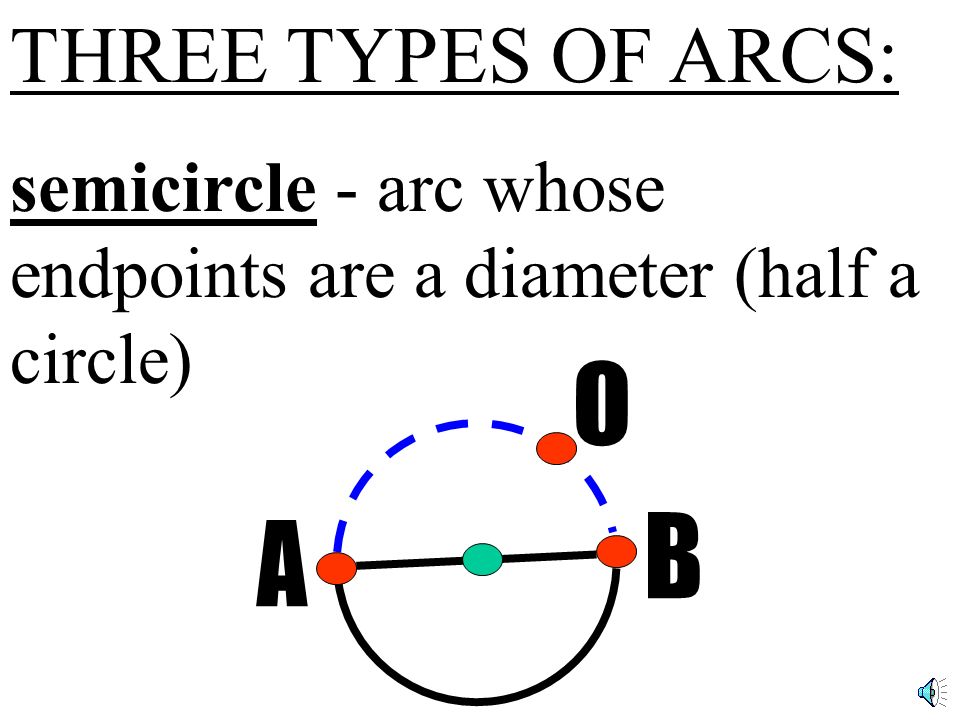 THREE TYPES OF ARCS:

semicircle - arc whose endpoints are a diameter (half a circle)

O

A

B